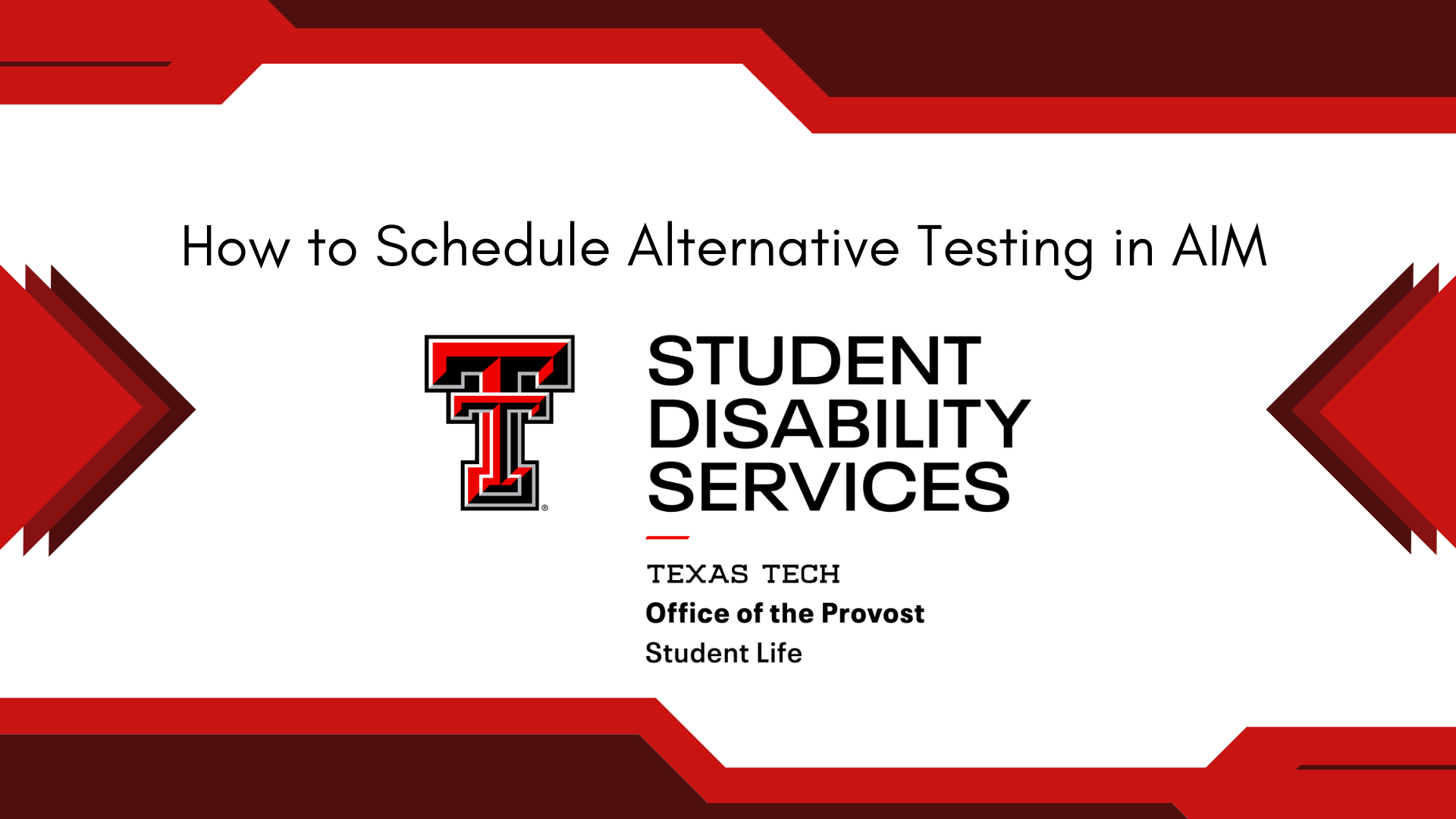 How to Schedule Alternative Testing in AIM

STUDENT
DISABILITY
SERVICES

TEXAS TECH
Office of the Provost
Student Life